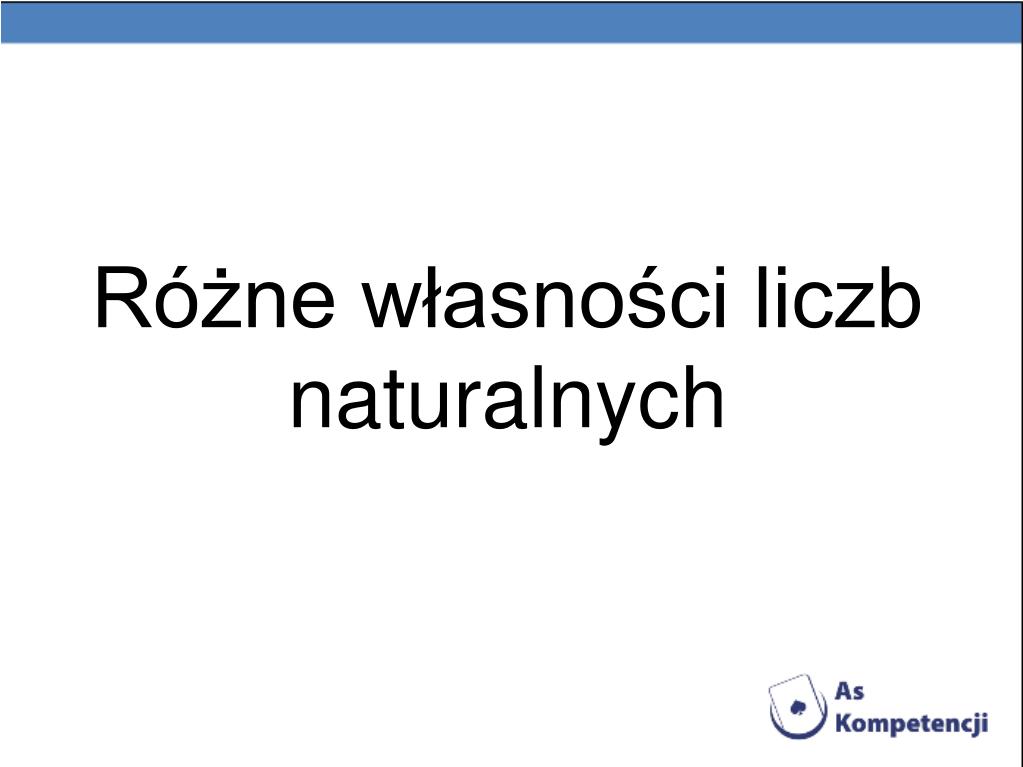 Różne własności liczb naturalnych

As Kompetencji